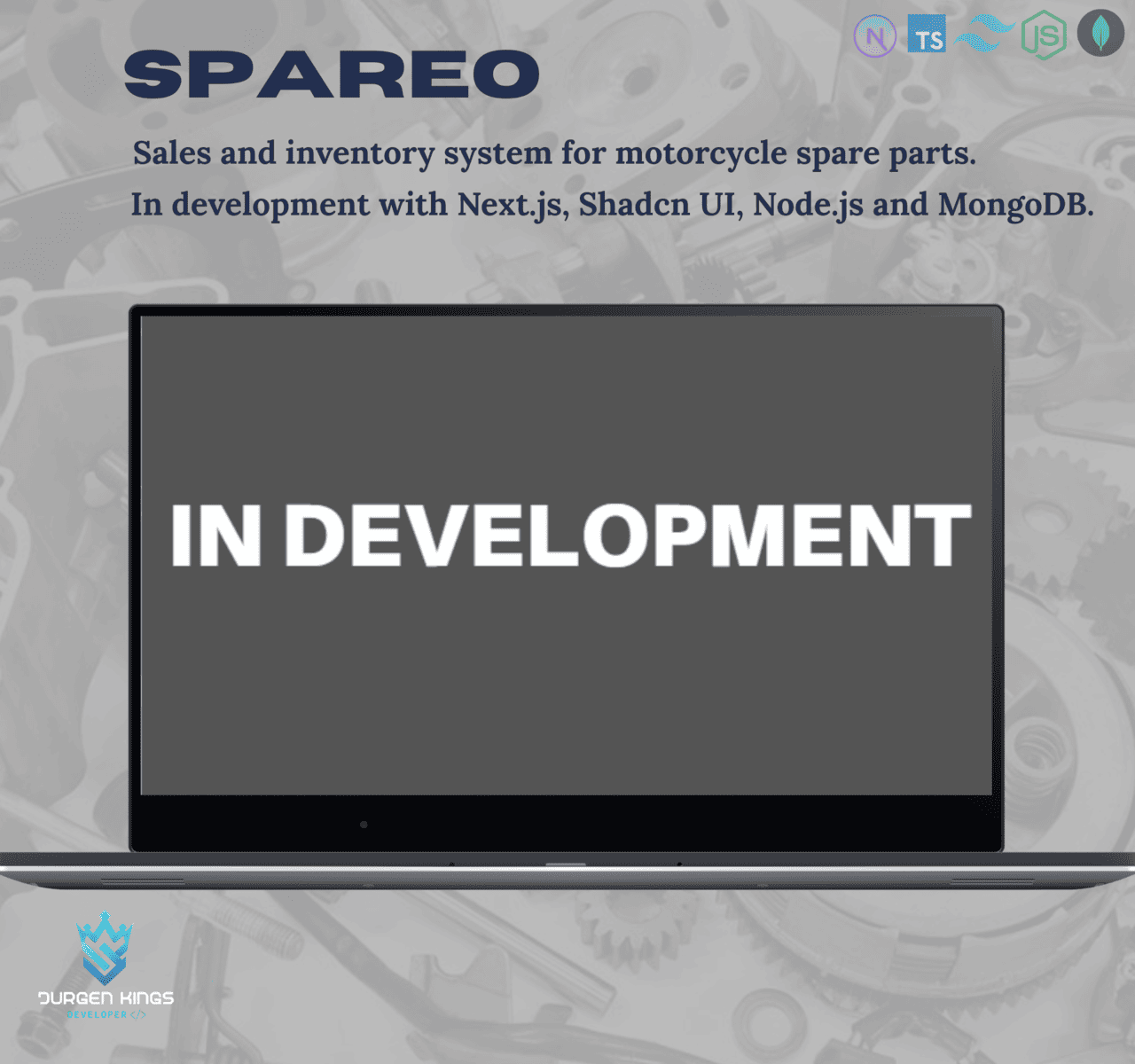 N TS JS

SPAREO

Sales and inventory system for motorcycle spare parts.
In development with Next.js, Shadcn UI, Node.js and MongoDB.

IN DEVELOPMENT

DURGEN KINGS
DEVELOPER </>